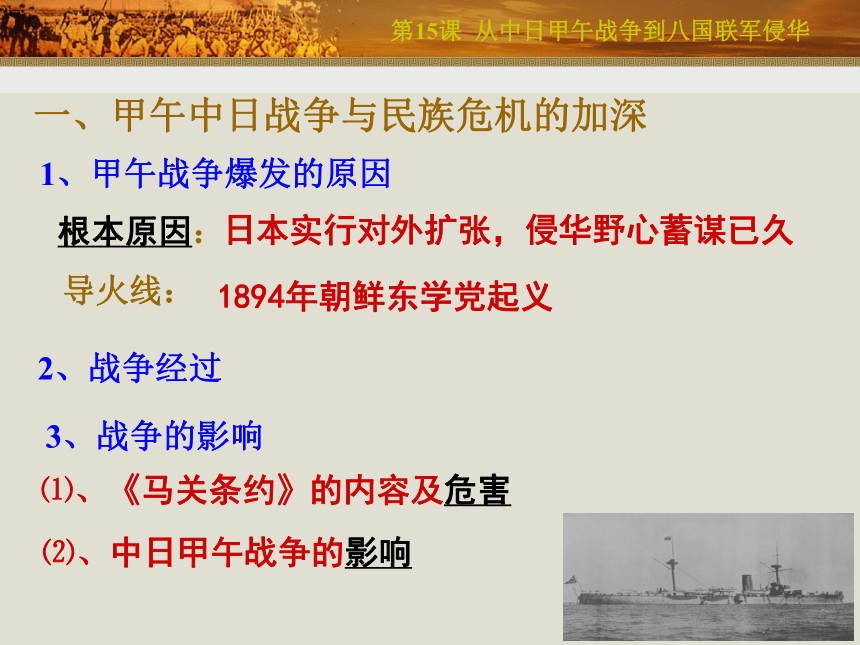 第15课 从中日甲午战争到八国联军侵华

一、甲午中日战争与民族危机的加深

1、甲午战争爆发的原因

根本原因：日本实行对外扩张，侵华野心蓄谋已久

导火线： 1894年朝鲜东学党起义

2、战争经过

3、战争的影响

⑴、《马关条约》的内容及危害

⑵、中日甲午战争的影响